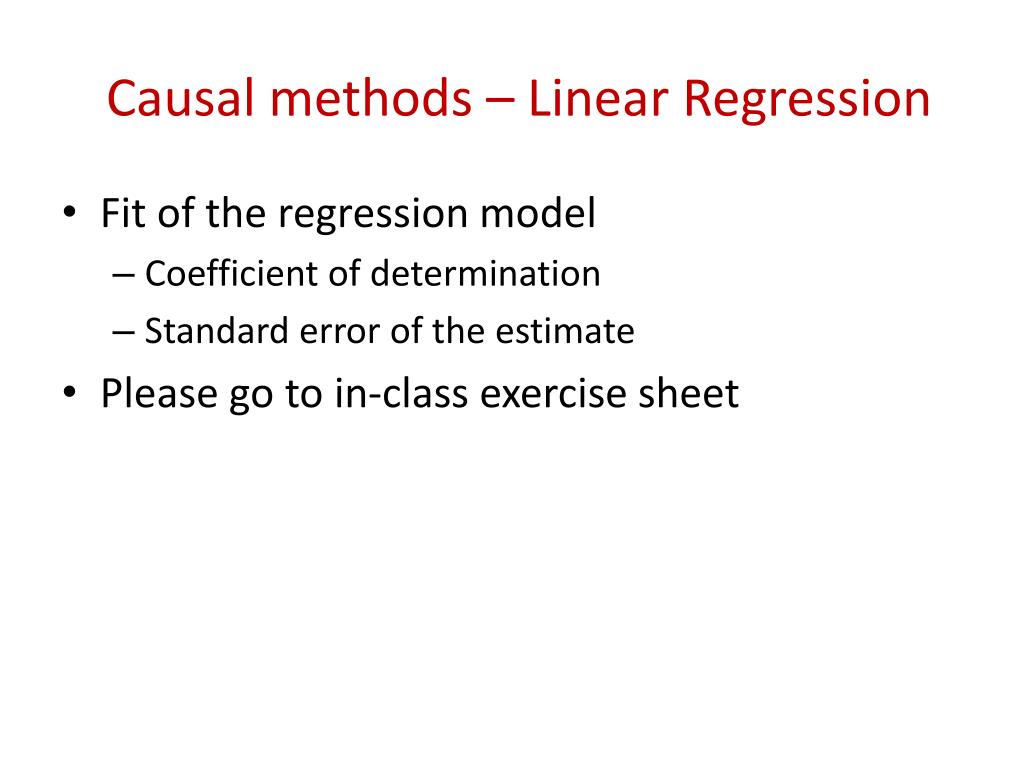 Causal methods – Linear Regression

• Fit of the regression model
– Coefficient of determination
– Standard error of the estimate
• Please go to in-class exercise sheet